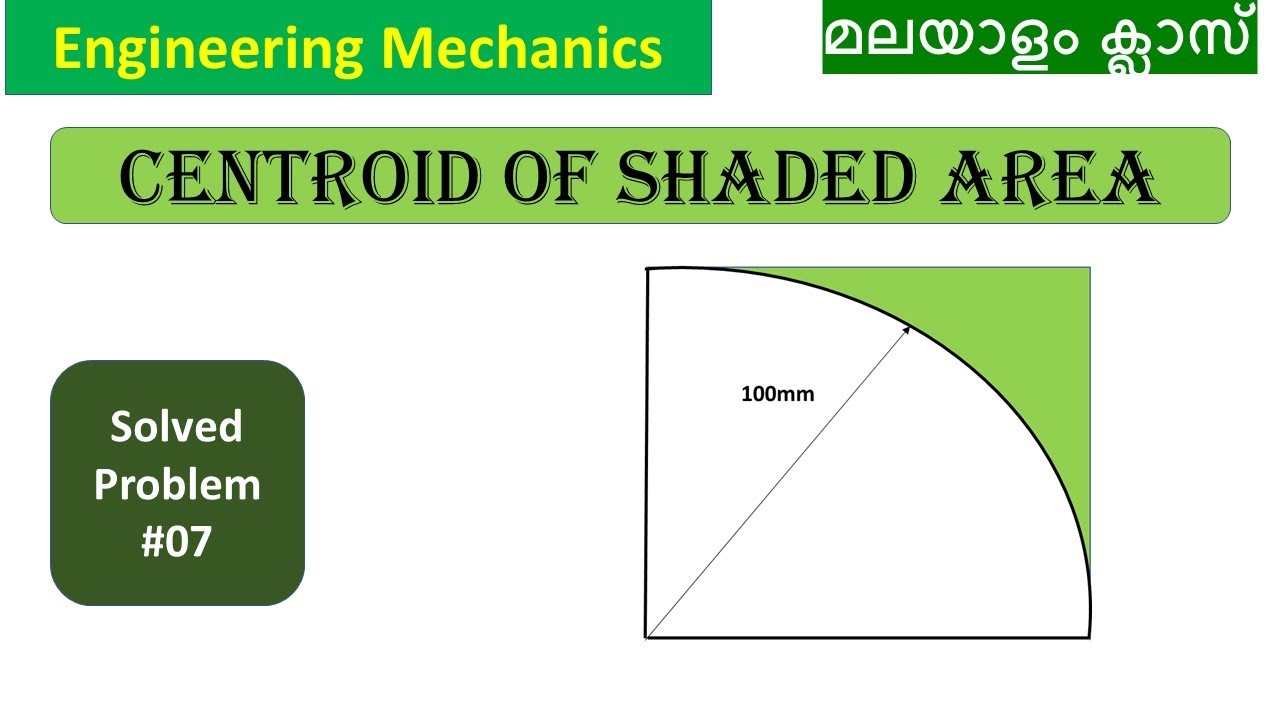 Engineering Mechanics

മലയാളം ക്ലാസ്

CENTROID OF SHADED AREA

Solved Problem #07

100mm